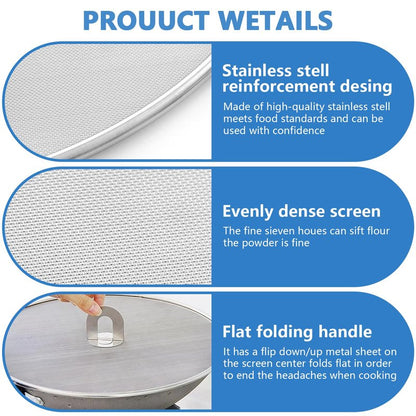 PROUUCT WETAILS

Stainless stell reinforcement desing

Made of high-quality stainless stell meets food standards and can be used with confidence

Evenly dense screen

The fine sieven houes can sift flour the powder is fine

Flat folding handle

It has a flip down/up metal sheet on the screen center folds flat in order to end the headaches when cooking